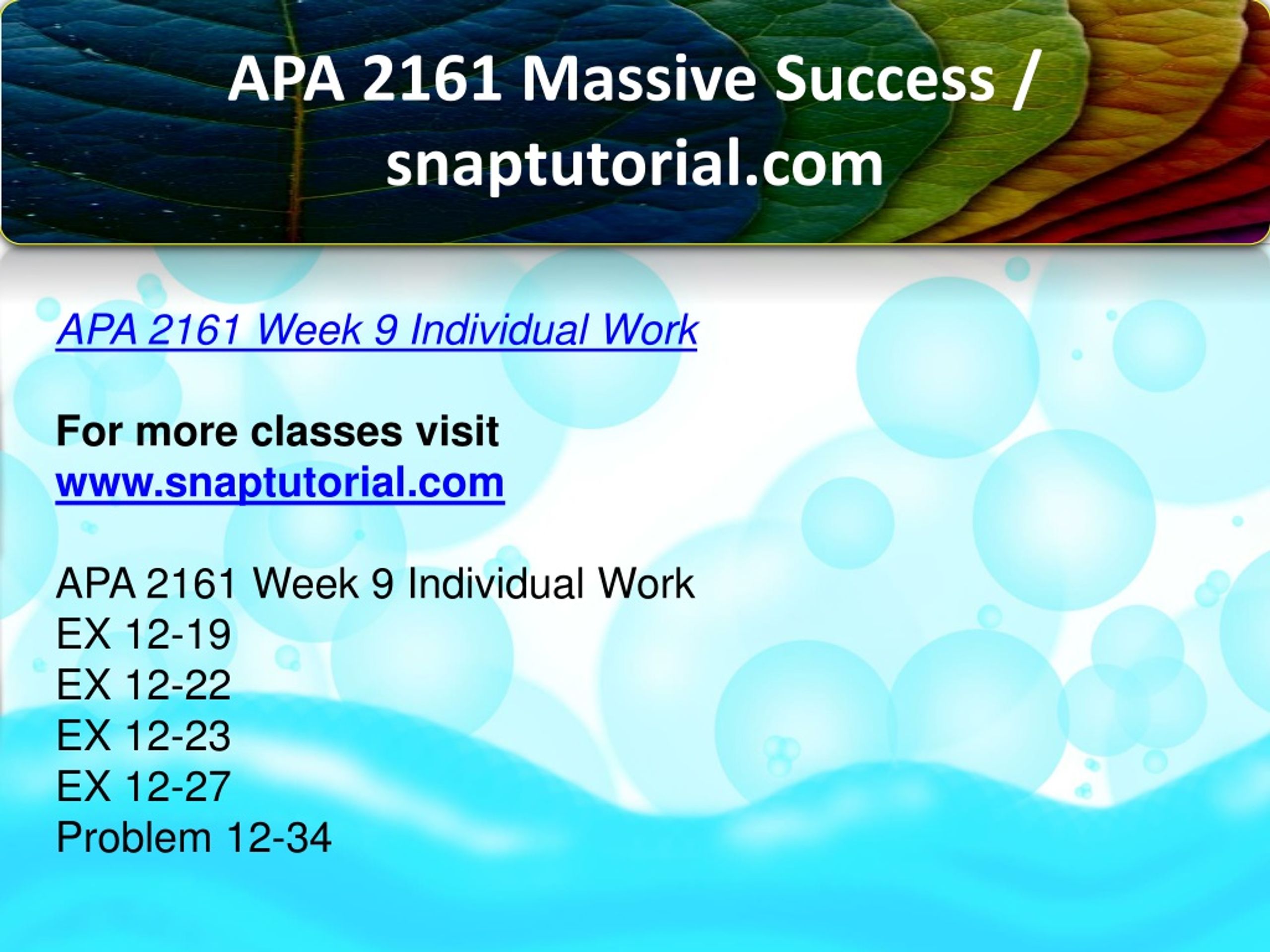 APA 2161 Massive Success / snaptutorial.com

APA 2161 Week 9 Individual Work

For more classes visit
www.snaptutorial.com

APA 2161 Week 9 Individual Work
EX 12-19
EX 12-22
EX 12-23
EX 12-27
Problem 12-34